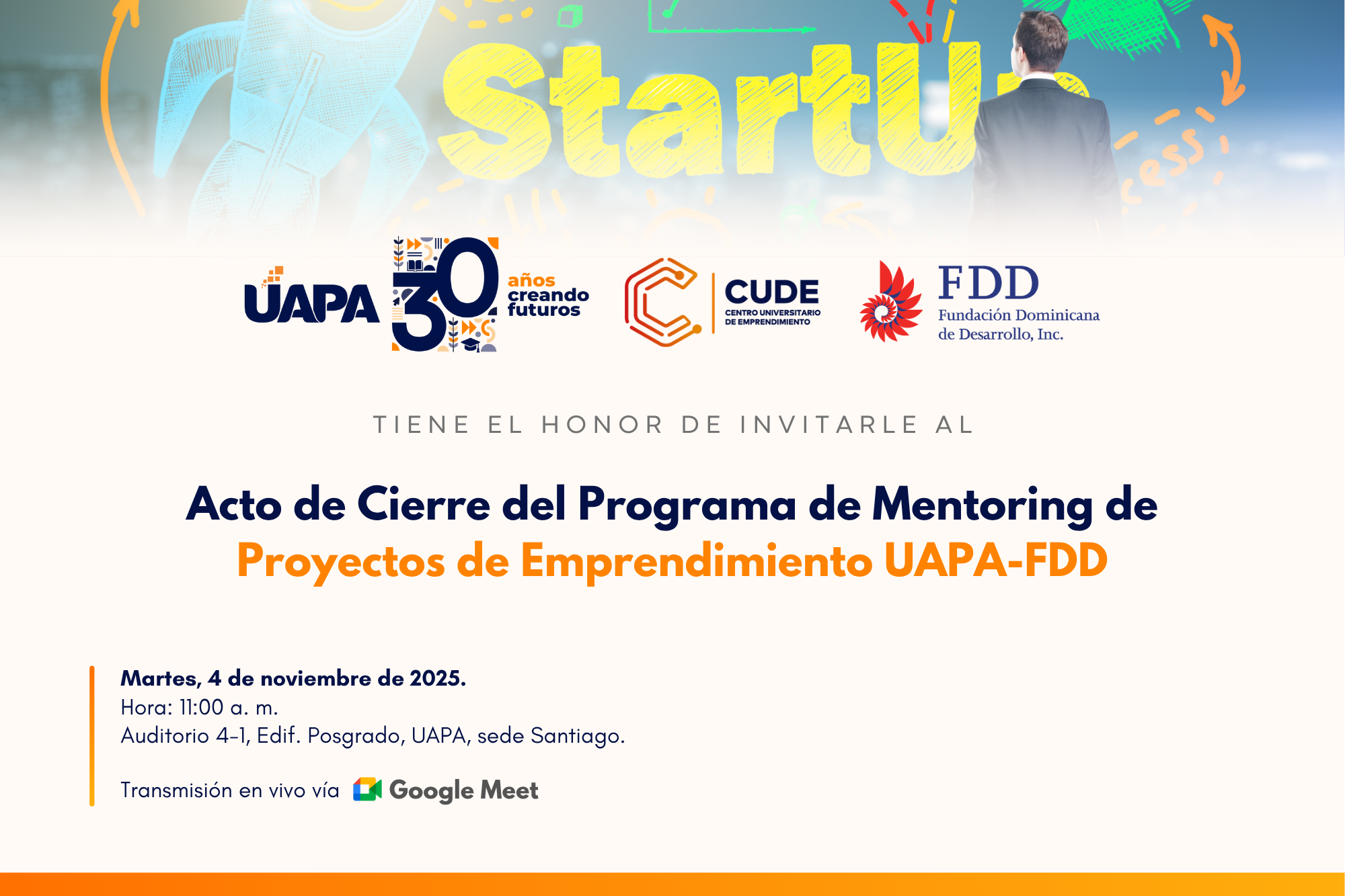 StartU

UAPA 30 años creando futuros

CUDE
CENTRO UNIVERSITARIO DE EMPRENDIMIENTO

FDD
Fundación Dominicana de Desarrollo, Inc.

TIENE EL HONOR DE INVITARLE AL

Acto de Cierre del Programa de Mentoring de Proyectos de Emprendimiento UAPA-FDD

Martes, 4 de noviembre de 2025.
Hora: 11:00 a. m.
Auditorio 4-1, Edif. Posgrado, UAPA, sede Santiago.

Transmisión en vivo vía Google Meet